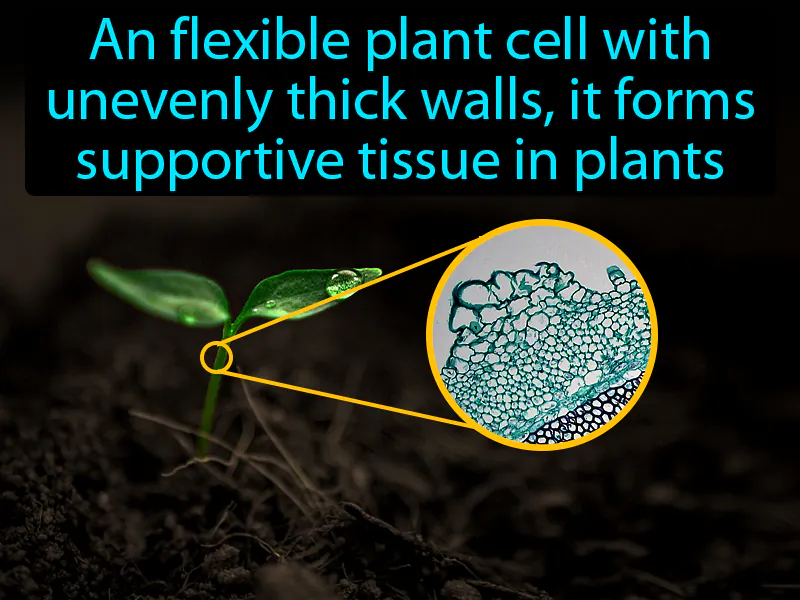 An flexible plant cell with unevenly thick walls, it forms supportive tissue in plants